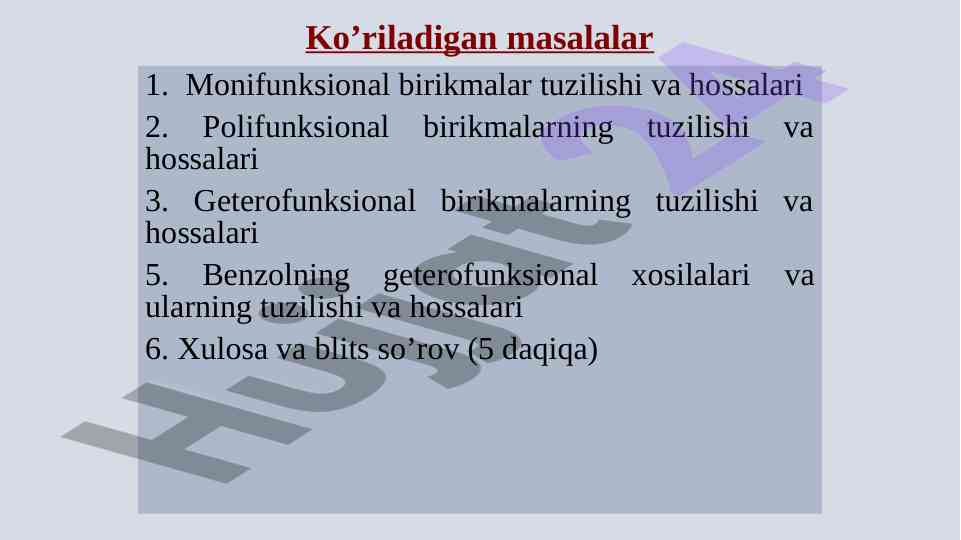 Ko’riladigan masalalar

1. Monifunksional birikmalar tuzilishi va hossalari

2. Polifunksional birikmalarning tuzilishi va hossalari

3. Geterofunksional birikmalarning tuzilishi va hossalari

5. Benzolning geterofunksional xosilalari va ularning tuzilishi va hossalari

6. Xulosa va blits so’rov (5 daqiqa)

Hujjat 24